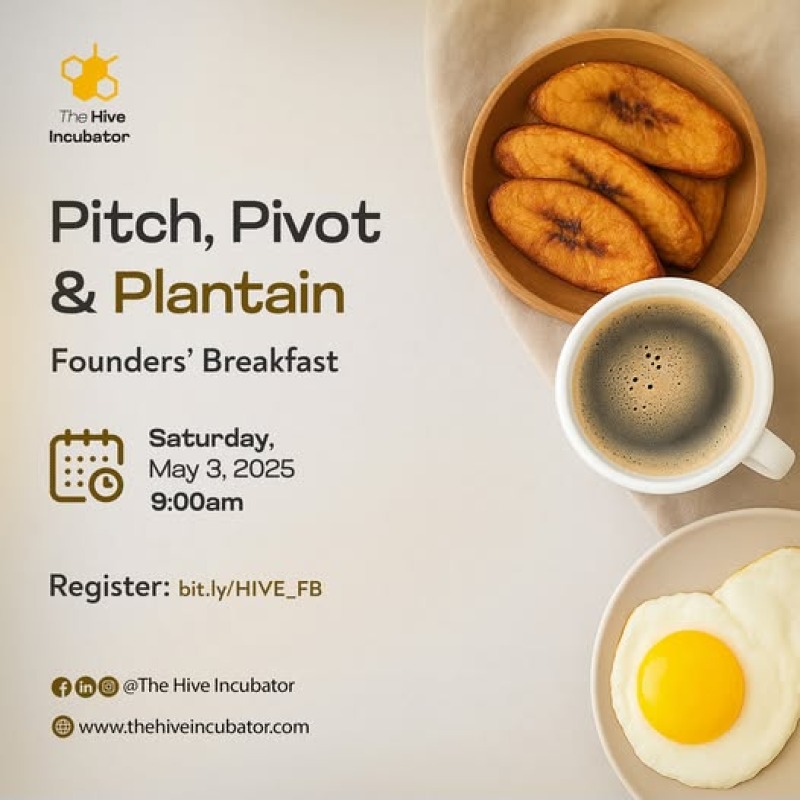 The Hive Incubator

Pitch, Pivot & Plantain

Founders' Breakfast

Saturday, May 3, 2025 9:00am

Register: bit.ly/HIVE_FB

@The Hive Incubator

www.thehiveincubator.com